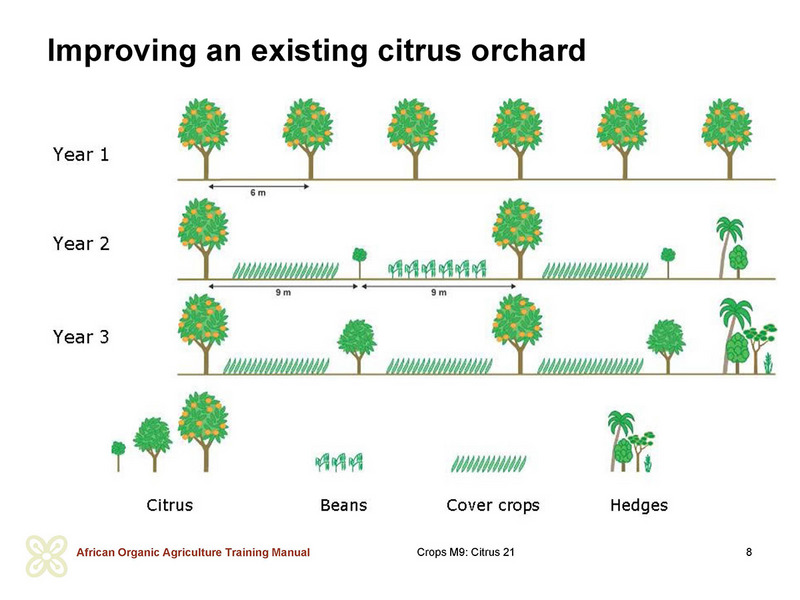 Improving an existing citrus orchard

Year 1

6 m

Year 2

9 m

9 m

Year 3

Citrus

Beans

Cover crops

Hedges

African Organic Agriculture Training Manual

Crops M9: Citrus 21

8